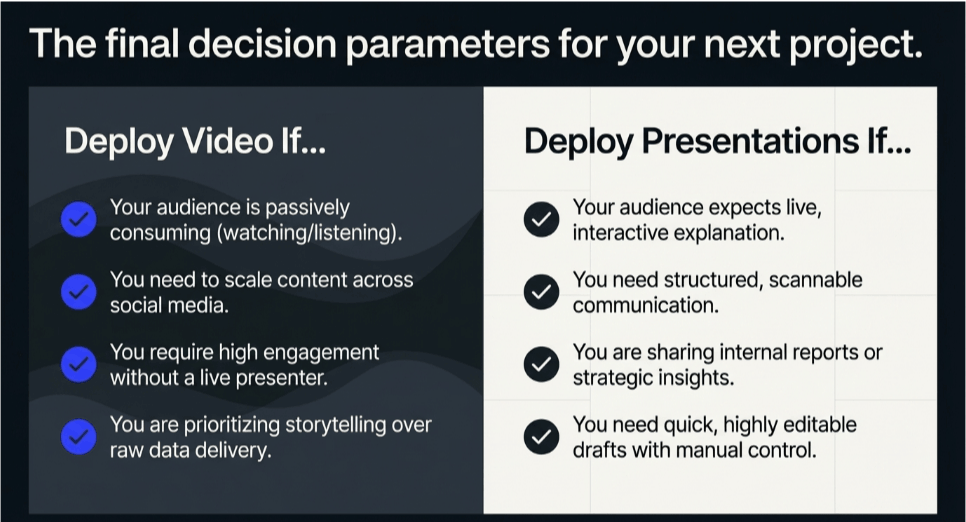 The final decision parameters for your next project.

Deploy Video If...

Your audience is passively consuming (watching/listening).

You need to scale content across social media.

You require high engagement without a live presenter.

You are prioritizing storytelling over raw data delivery.

Deploy Presentations If...

Your audience expects live, interactive explanation.

You need structured, scannable communication.

You are sharing internal reports or strategic insights.

You need quick, highly editable drafts with manual control.